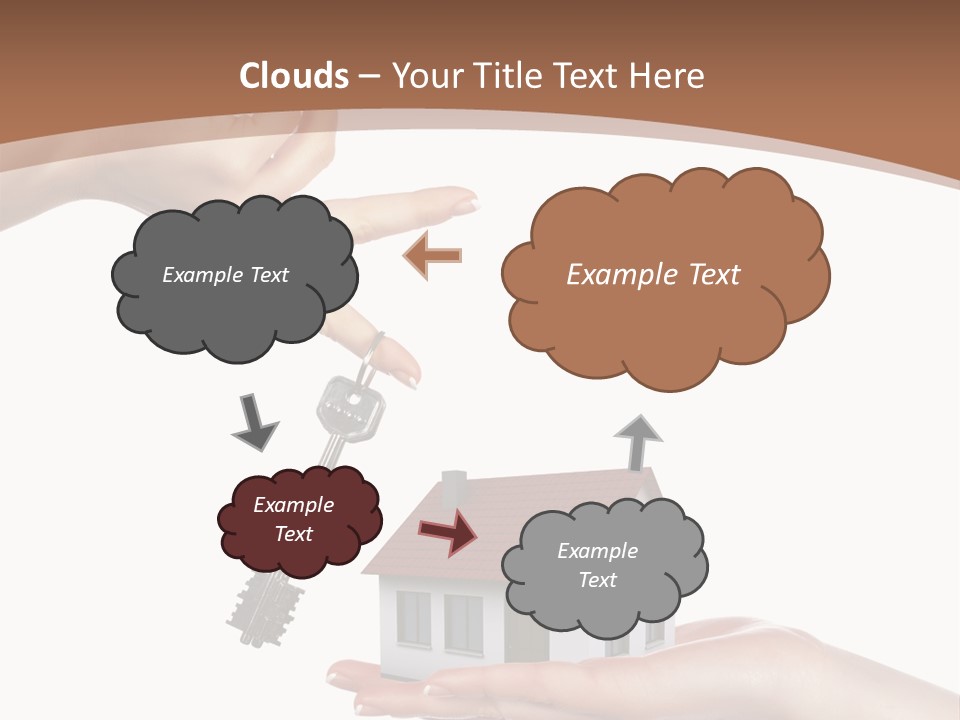 Clouds – Your Title Text Here

Example Text

Example Text

Example Text

Example Text